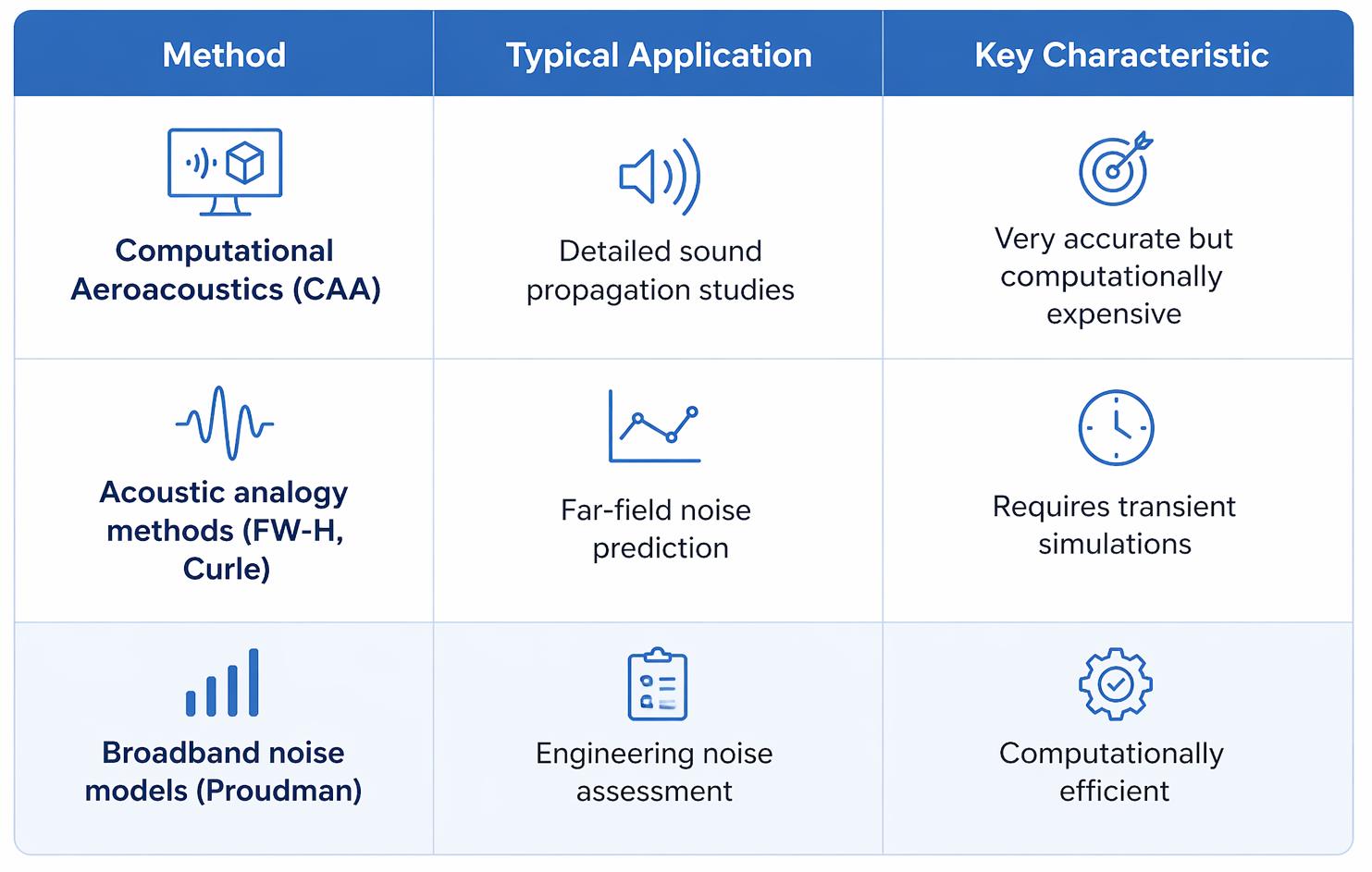 | Method | Typical Application | Key Characteristic |
|---|---|---|
| Computational Aeroacoustics (CAA) | Detailed sound propagation studies | Very accurate but computationally expensive |
| Acoustic analogy methods (FW-H, Curle) | Far-field noise prediction | Requires transient simulations |
| Broadband noise models (Proudman) | Engineering noise assessment | Computationally efficient |